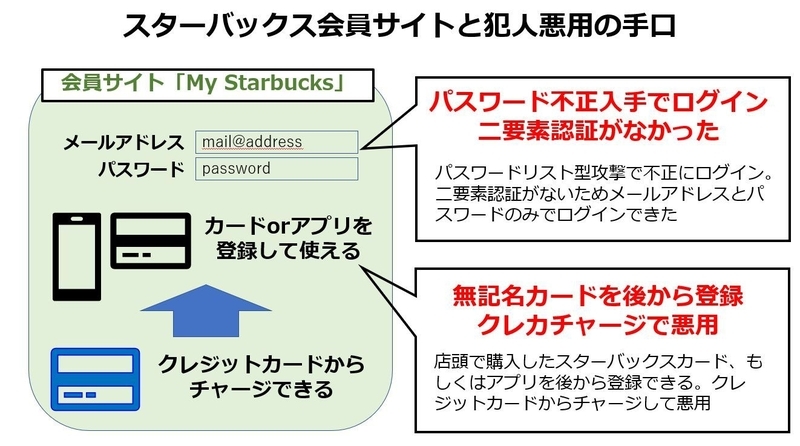 スターバックス会員サイトと犯人悪用の手口

会員サイト「My Starbucks」

メールアドレス mail@address
パスワード password

カードorアプリを登録して使える

クレジットカードからチャージできる

パスワード不正入手でログイン
二要素認証がなかった

パスワードリスト型攻撃で不正にログイン。二要素認証がないためメールアドレスとパスワードのみでログインできた

無記名カードを後から登録
クレカチャージで悪用

店頭で購入したスターバックスカード、もしくはアプリを後から登録できる。クレジットカードからチャージして悪用